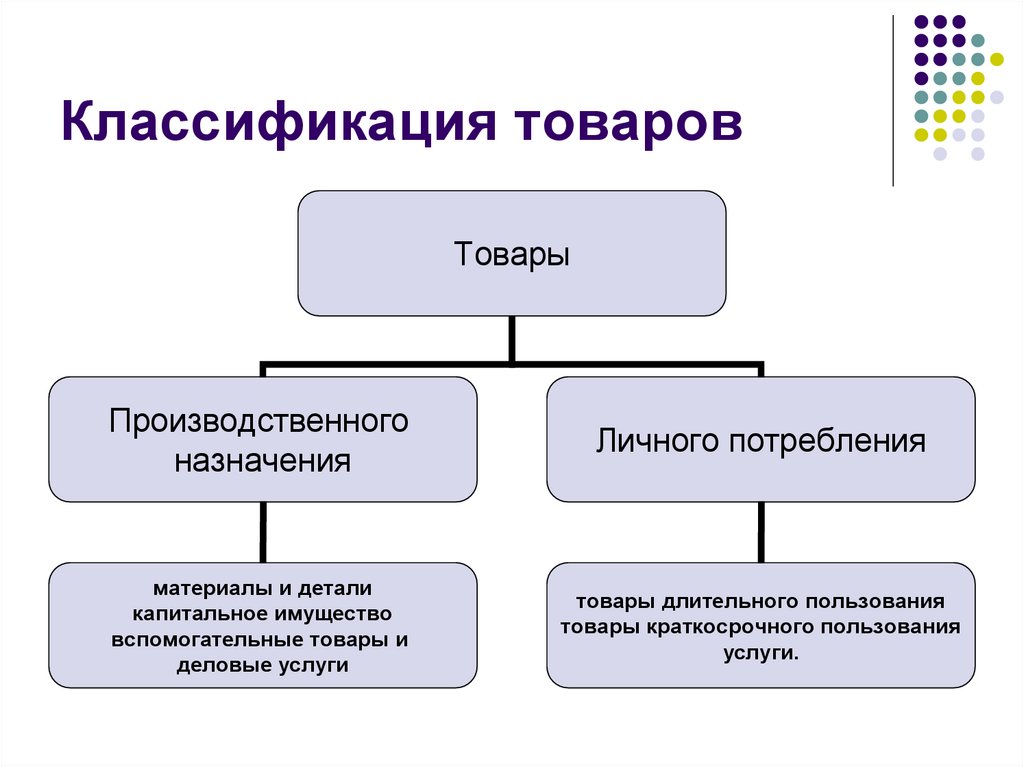 Классификация товаров

Товары

Производственного назначения

Личного потребления

материалы и детали
капитальное имущество
вспомогательные товары и деловые услуги

товары длительного пользования
товары краткосрочного пользования
услуги.